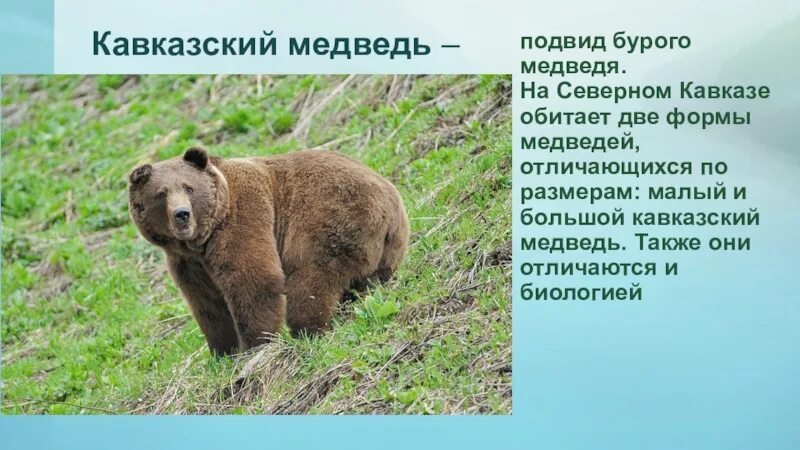 Кавказский медведь – подвид бурого медведя.
На Северном Кавказе обитает две формы медведей, отличающихся по размерам: малый и большой кавказский медведь. Также они отличаются и биологией